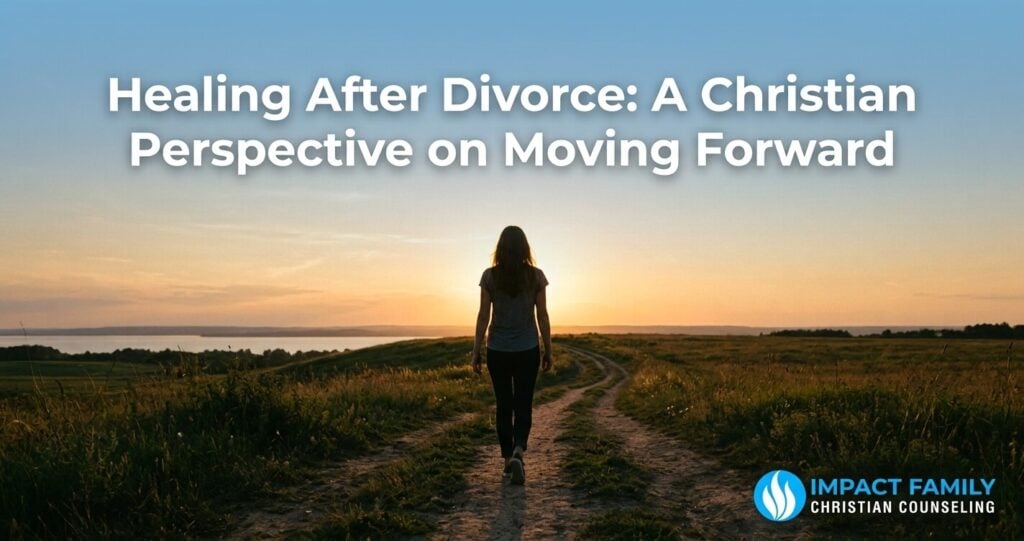 Healing After Divorce: A Christian Perspective on Moving Forward

IMPACT FAMILY
CHRISTIAN COUNSELING